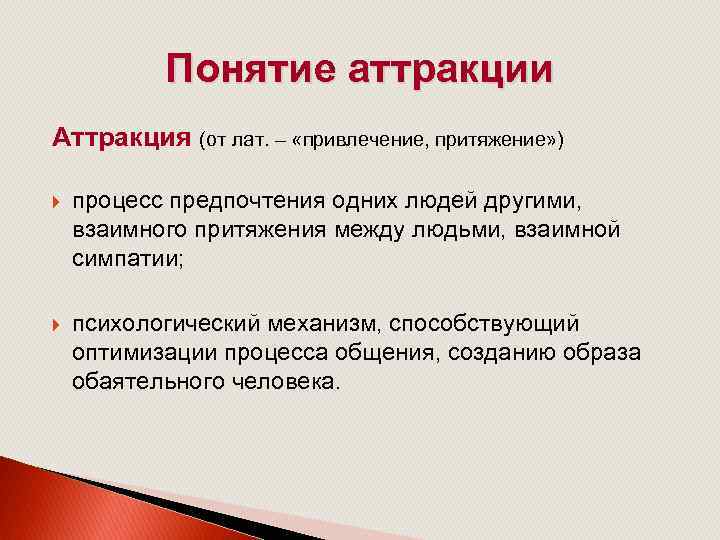 Понятие аттракции

Аттракция (от лат. – «привлечение, притяжение»)

процесс предпочтения одних людей другими, взаимного притяжения между людьми, взаимной симпатии;

психологический механизм, способствующий оптимизации процесса общения, созданию образа обаятельного человека.